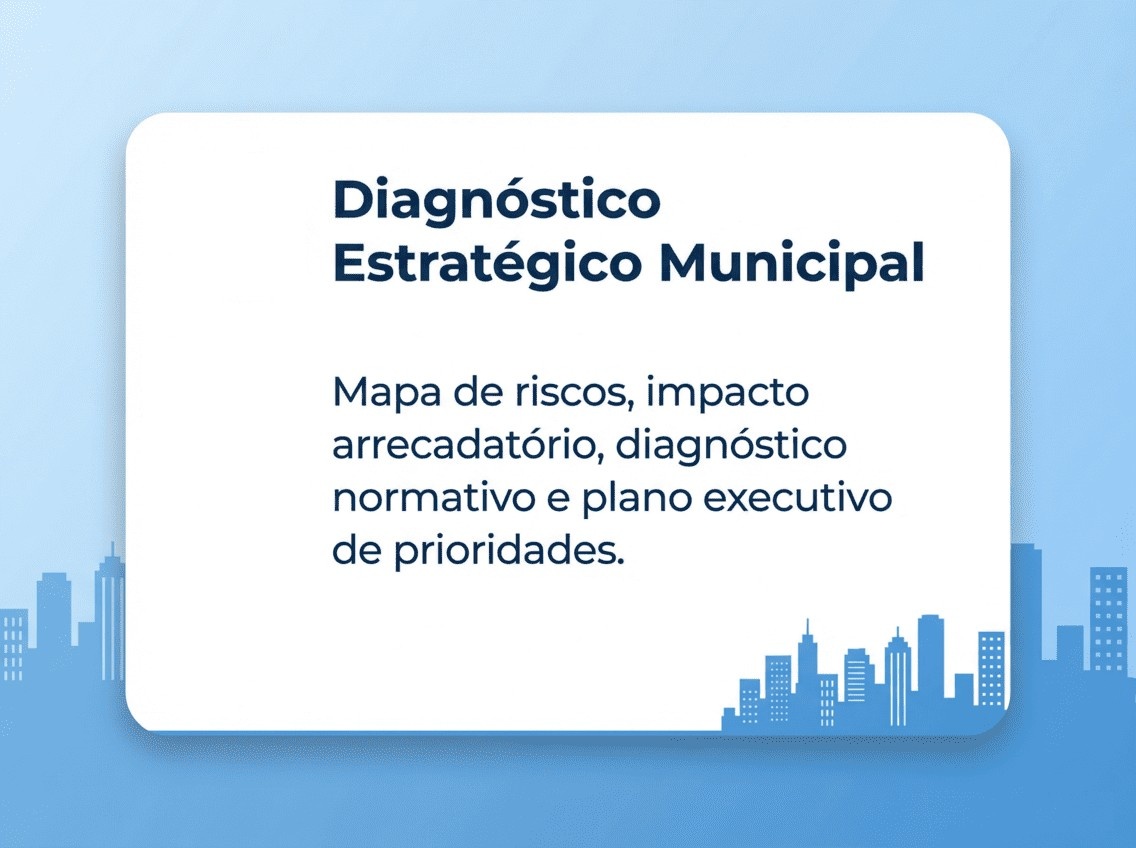 Diagnóstico Estratégico Municipal

Mapa de riscos, impacto arrecadatório, diagnóstico normativo e plano executivo de prioridades.